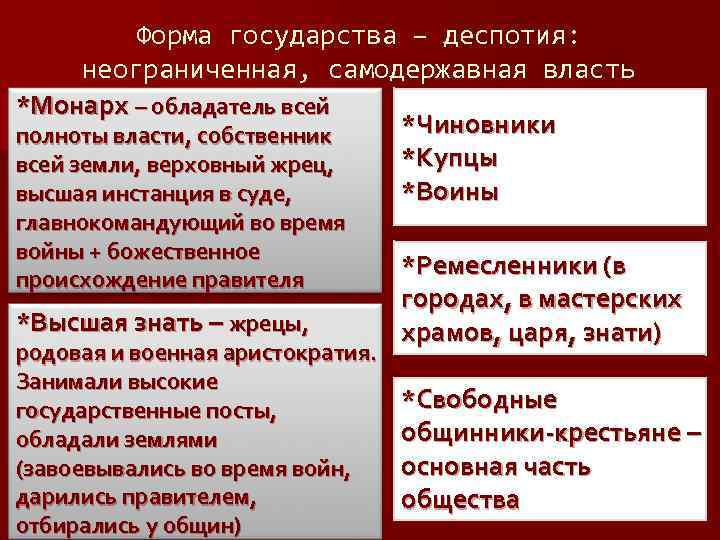 Форма государства – деспотия: неограниченная, самодержавная власть

*Монарх – обладатель всей полноты власти, собственник всей земли, верховный жрец, высшая инстанция в суде, главнокомандующий во время войны + божественное происхождение правителя

*Высшая знать – жрецы, родовая и военная аристократия. Занимали высокие государственные посты, обладали землями (завоевывались во время войн, дарились правителем, отбирались у общин)

*Чиновники
*Купцы
*Воины

*Ремесленники (в городах, в мастерских храмов, царя, знати)

*Свободные общинники-крестьяне – основная часть общества